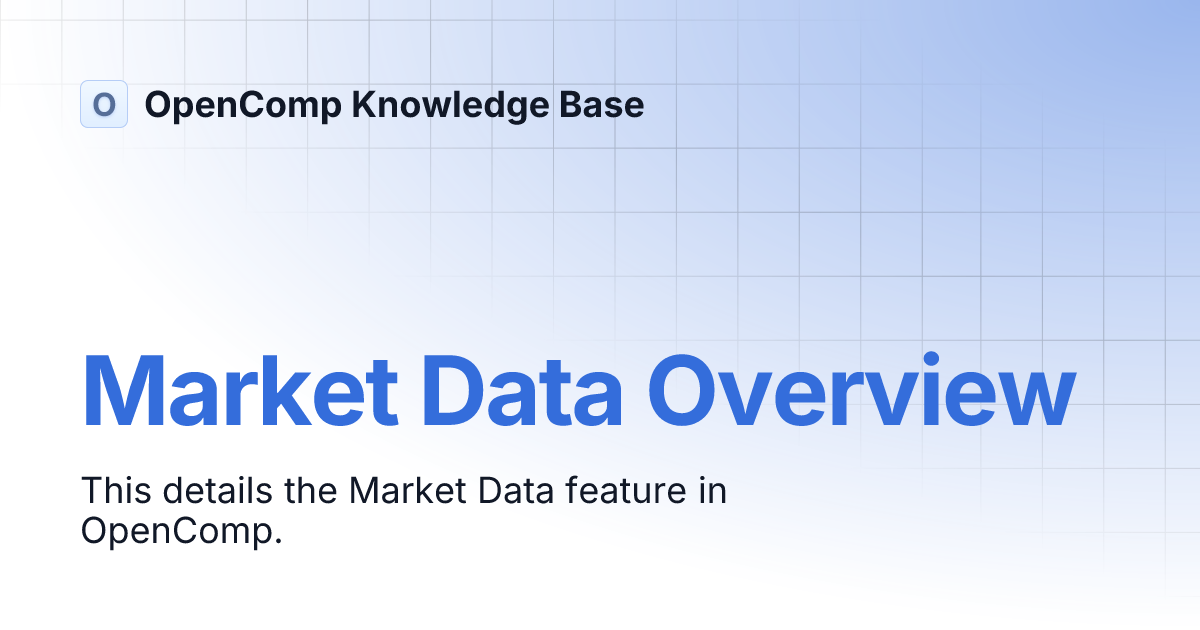 O OpenComp Knowledge Base

Market Data Overview

This details the Market Data feature in OpenComp.